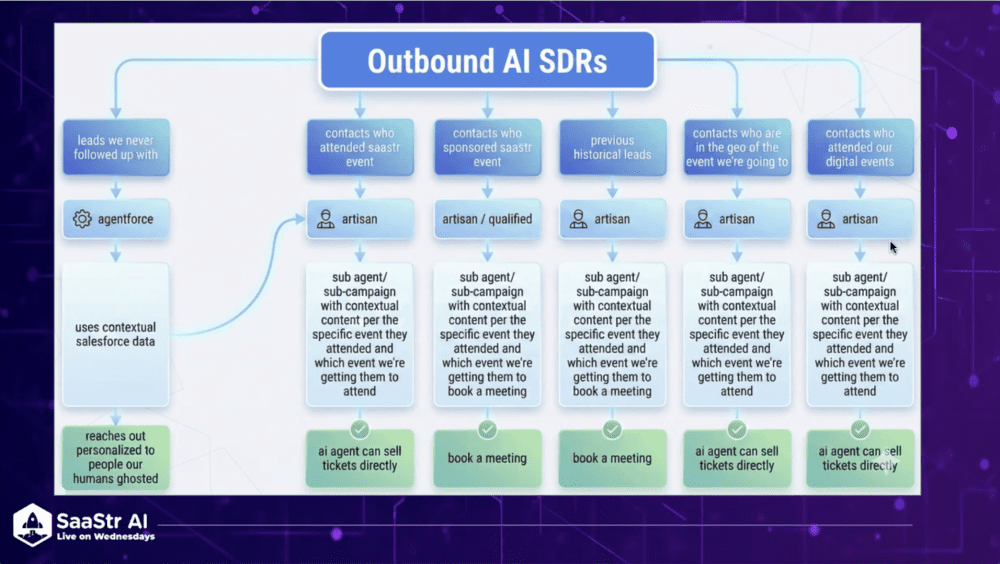 Outbound AI SDRs

leads we never followed up with

agentforce

uses contextual salesforce data

reaches out personalized to people our humans ghosted

contacts who attended saastr event

artisan

sub agent/ sub-campaign with contextual content per the specific event they attended and which event we're getting them to attend

ai agent can sell tickets directly

contacts who sponsored saastr event

artisan / qualified

sub agent/ sub-campaign with contextual content per the specific event they attended and which event we're getting them to book a meeting

book a meeting

previous historical leads

artisan

sub agent/ sub-campaign with contextual content per the specific event they attended and which event we're getting them to book a meeting

book a meeting

contacts who are in the geo of the event we're going to

artisan

sub agent/ sub-campaign with contextual content per the specific event they attended and which event we're getting them to attend

ai agent can sell tickets directly

contacts who attended our digital events

artisan

sub agent/ sub-campaign with contextual content per the specific event they attended and which event we're getting them to attend

ai agent can sell tickets directly

SaaStr AI
Live on Wednesdays